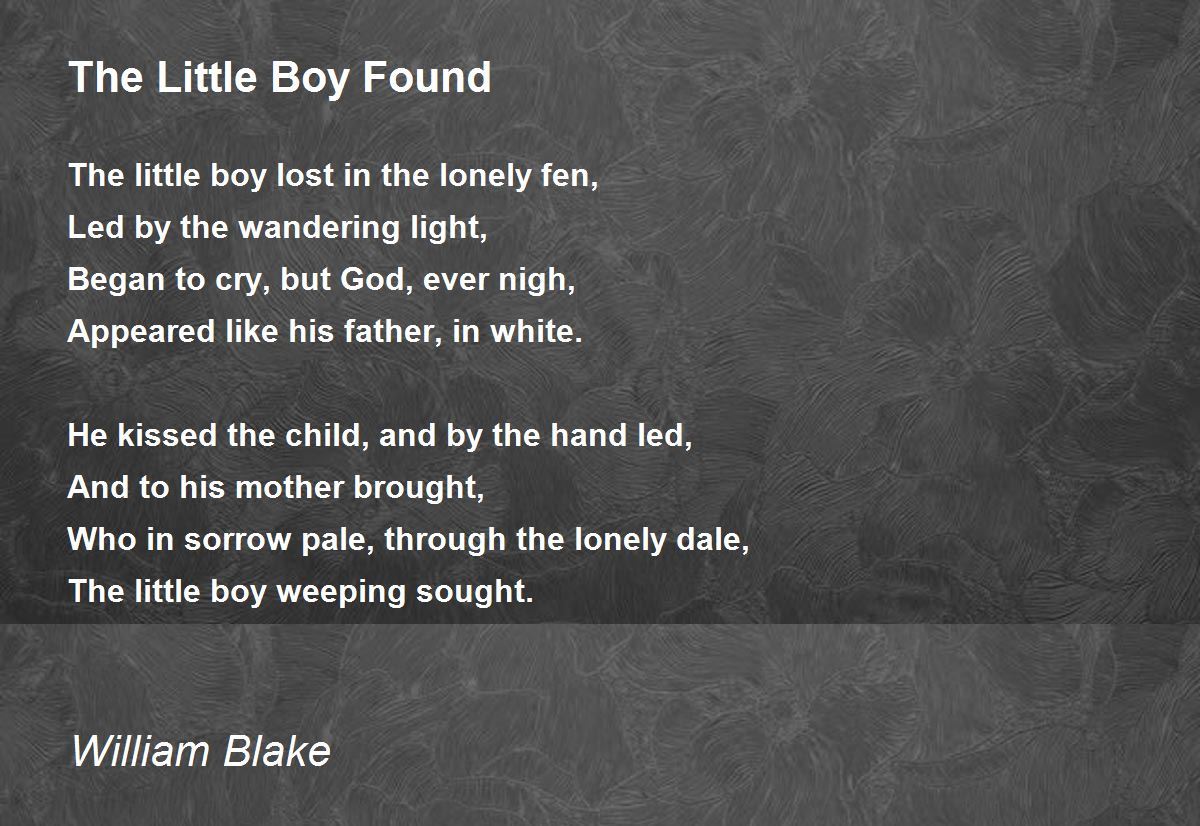 The Little Boy Found

The little boy lost in the lonely fen,
Led by the wandering light,
Began to cry, but God, ever nigh,
Appeared like his father, in white.

He kissed the child, and by the hand led,
And to his mother brought,
Who in sorrow pale, through the lonely dale,
The little boy weeping sought.

William Blake